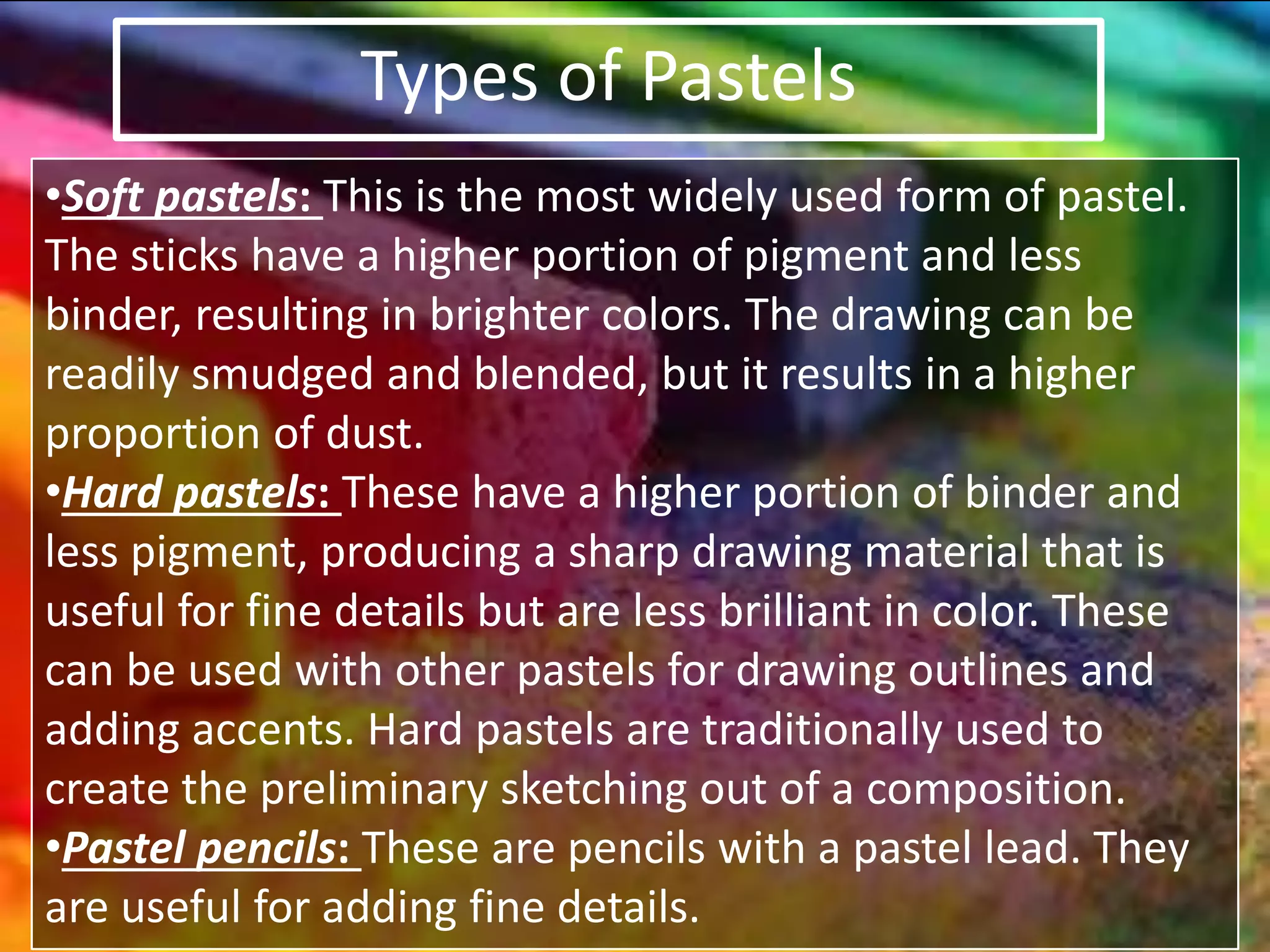 Types of Pastels

•Soft pastels: This is the most widely used form of pastel. The sticks have a higher portion of pigment and less binder, resulting in brighter colors. The drawing can be readily smudged and blended, but it results in a higher proportion of dust.
•Hard pastels: These have a higher portion of binder and less pigment, producing a sharp drawing material that is useful for fine details but are less brilliant in color. These can be used with other pastels for drawing outlines and adding accents. Hard pastels are traditionally used to create the preliminary sketching out of a composition.
•Pastel pencils: These are pencils with a pastel lead. They are useful for adding fine details.